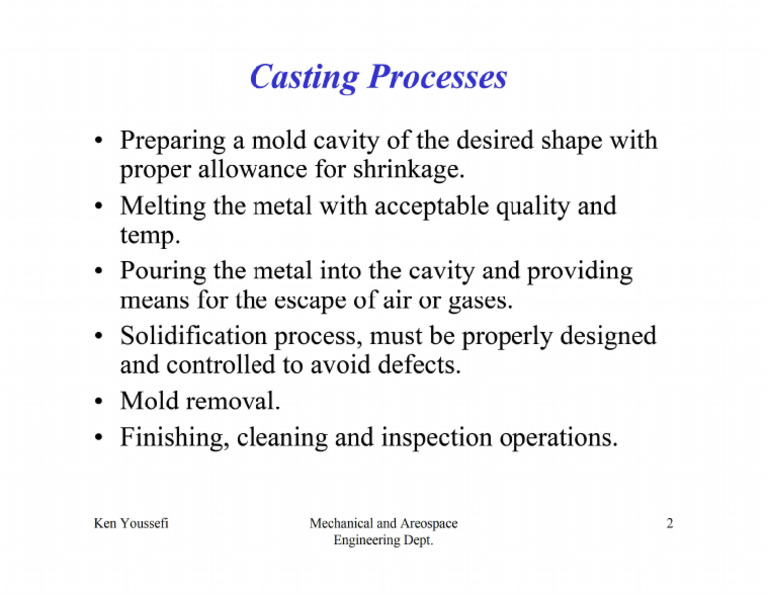 Casting Processes

• Preparing a mold cavity of the desired shape with proper allowance for shrinkage.
• Melting the metal with acceptable quality and temp.
• Pouring the metal into the cavity and providing means for the escape of air or gases.
• Solidification process, must be properly designed and controlled to avoid defects.
• Mold removal.
• Finishing, cleaning and inspection operations.

Ken Youssefi

Mechanical and Areospace Engineering Dept.

2